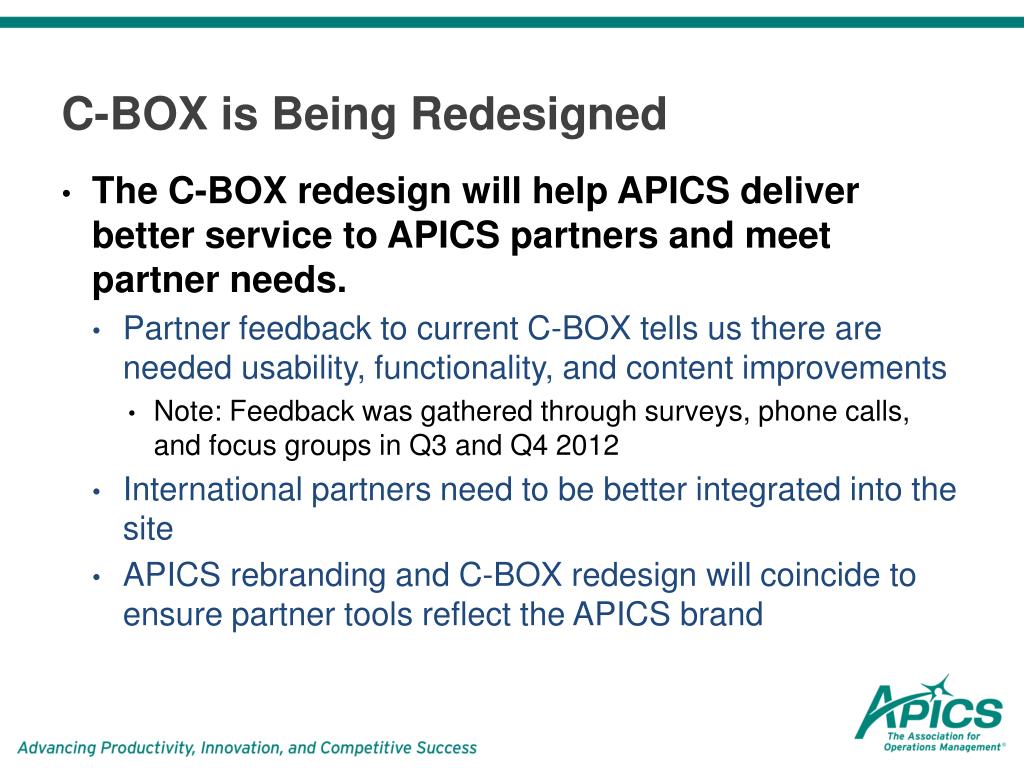 C-BOX is Being Redesigned

• The C-BOX redesign will help APICS deliver better service to APICS partners and meet partner needs.

• Partner feedback to current C-BOX tells us there are needed usability, functionality, and content improvements

• Note: Feedback was gathered through surveys, phone calls, and focus groups in Q3 and Q4 2012

• International partners need to be better integrated into the site

• APICS rebranding and C-BOX redesign will coincide to ensure partner tools reflect the APICS brand

Advancing Productivity, Innovation, and Competitive Success

APICS
The Association for Operations Management®